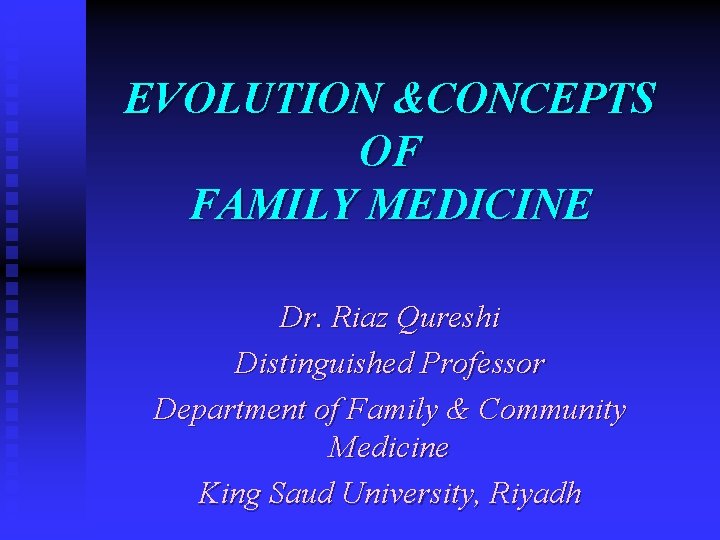 EVOLUTION &CONCEPTS OF FAMILY MEDICINE

Dr. Riaz Qureshi
Distinguished Professor
Department of Family & Community Medicine
King Saud University, Riyadh